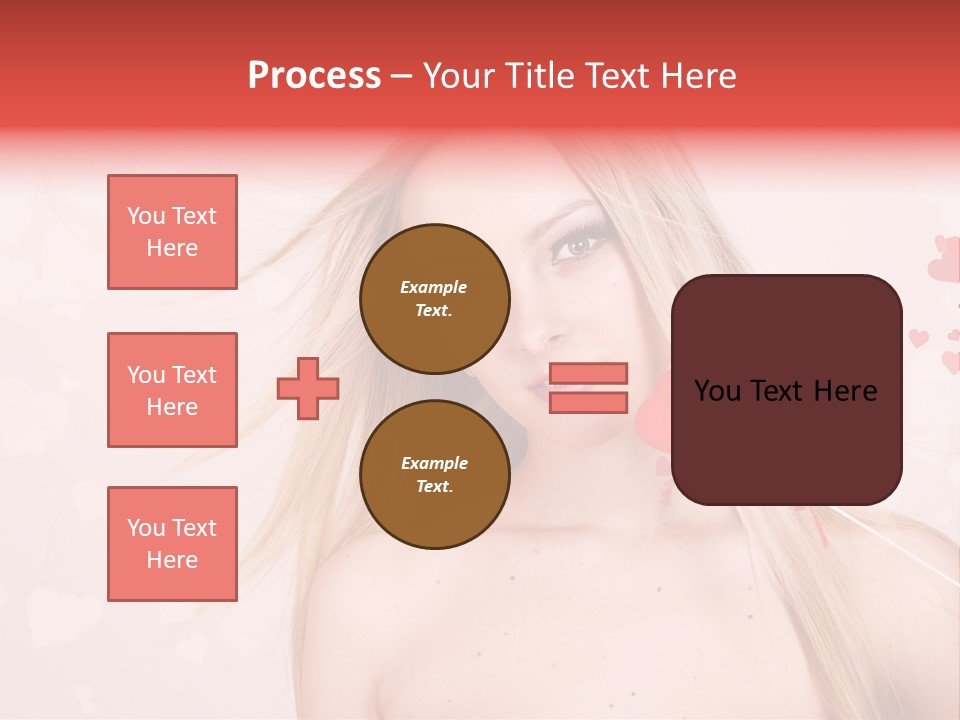 Process – Your Title Text Here

You Text Here

You Text Here

You Text Here

Example Text.

Example Text.

You Text Here